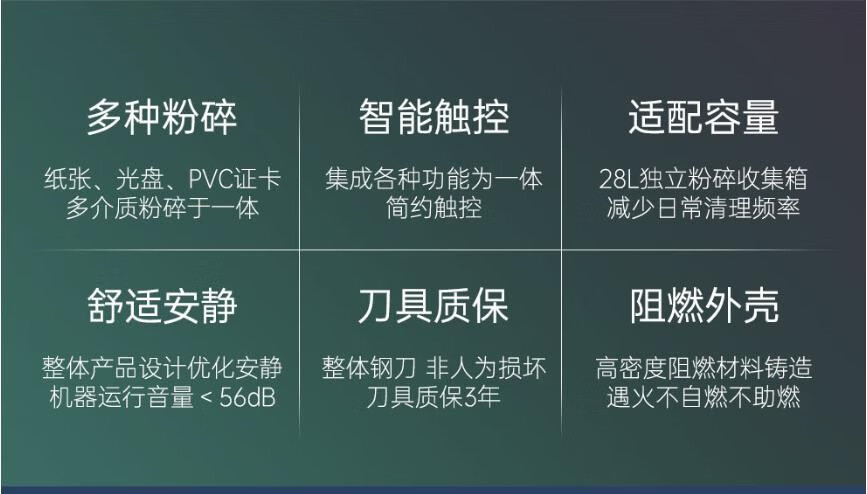 多种粉碎

纸张、光盘、PVC证卡
多介质粉碎于一体

智能触控

集成各种功能为一体
简约触控

适配容量

28L独立粉碎收集箱
减少日常清理频率

舒适安静

整体产品设计优化安静
机器运行音量 < 56dB

刀具质保

整体钢刀 非人为损坏
刀具质保3年

阻燃外壳

高密度阻燃材料铸造
遇火不自燃不助燃